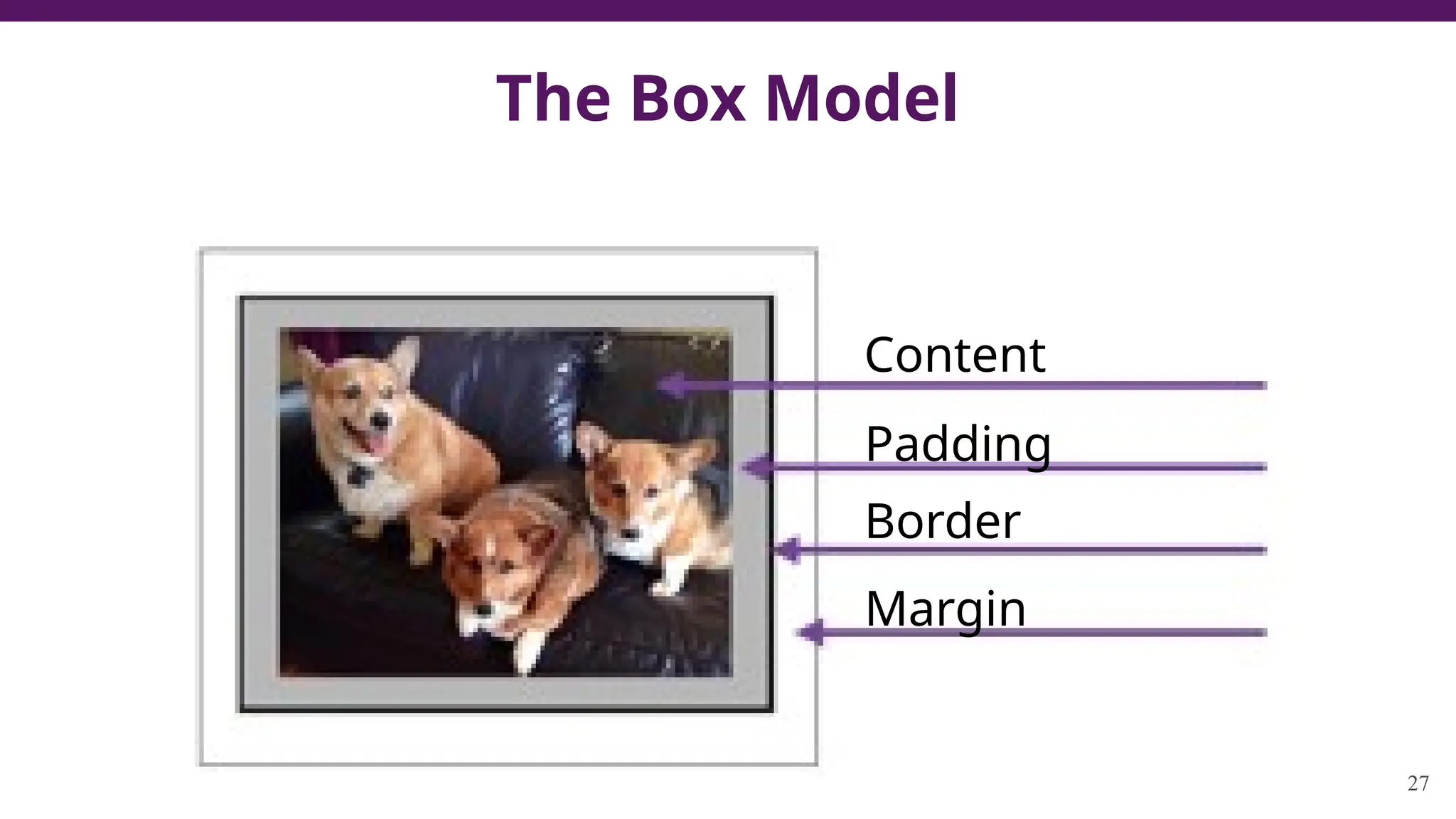 The Box Model

Content

Padding

Border

Margin

27